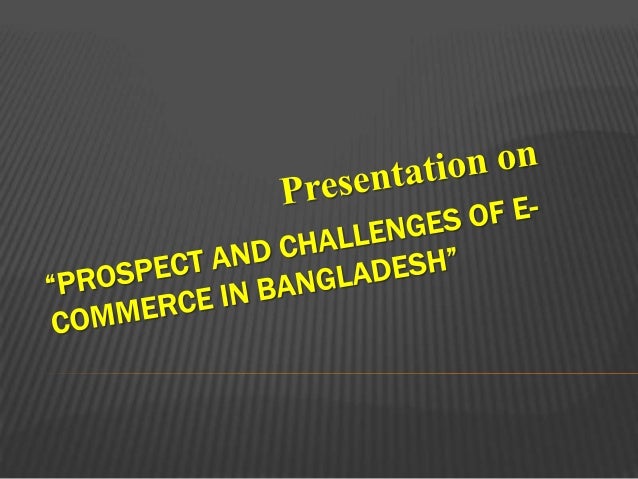 Presentation on

“PROSPECT AND CHALLENGES OF E-COMMERCE IN BANGLADESH”